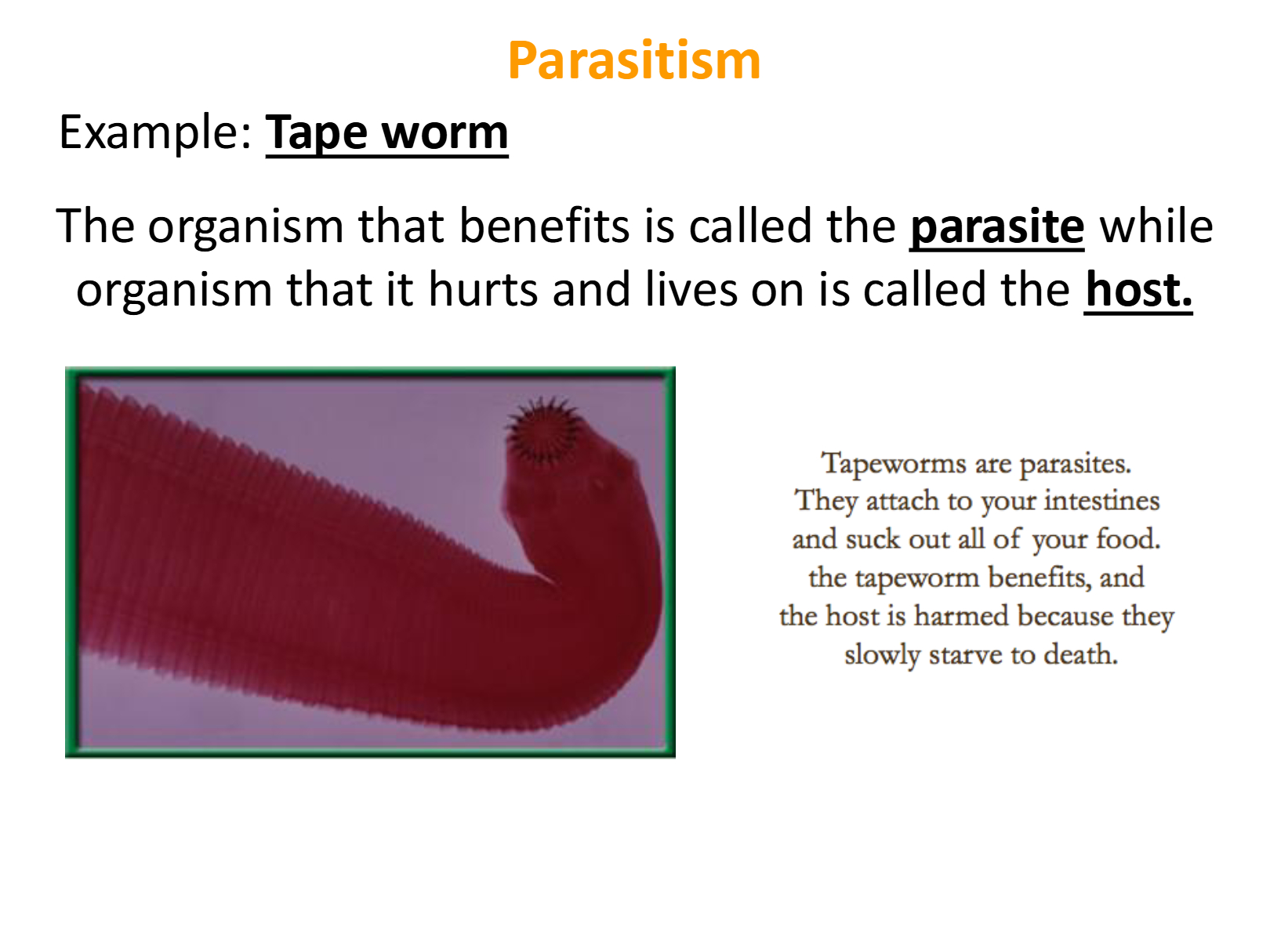 Parasitism

Example: Tape worm

The organism that benefits is called the parasite while organism that it hurts and lives on is called the host.

Tapeworms are parasites. They attach to your intestines and suck out all of your food. the tapeworm benefits, and the host is harmed because they slowly starve to death.